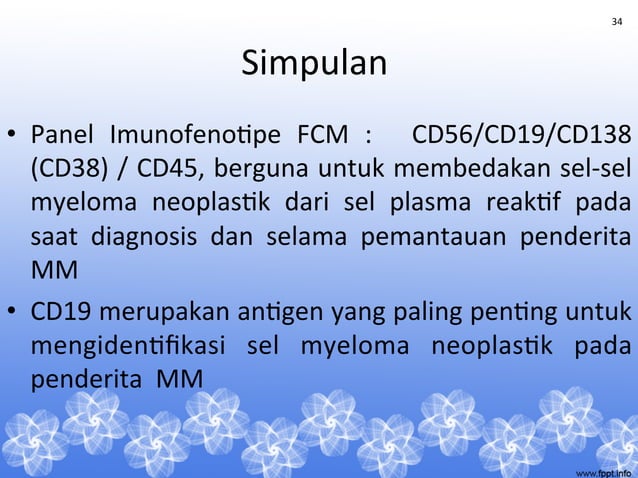 34

Simpulan

• Panel Imunofenotipe FCM : CD56/CD19/CD138 (CD38) / CD45, berguna untuk membedakan sel-sel myeloma neoplastik dari sel plasma reaktif pada saat diagnosis dan selama pemantauan penderita MM

• CD19 merupakan antigen yang paling penting untuk mengidentifikasi sel myeloma neoplastik pada penderita MM

www.fppt.info